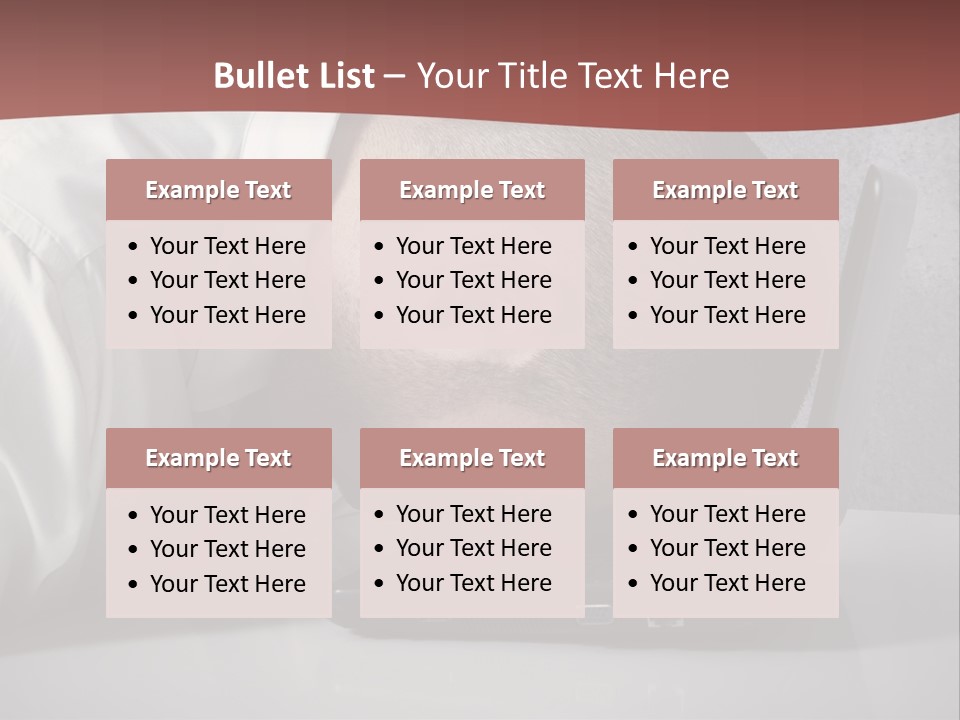 Bullet List – Your Title Text Here

Example Text
• Your Text Here
• Your Text Here
• Your Text Here

Example Text
• Your Text Here
• Your Text Here
• Your Text Here

Example Text
• Your Text Here
• Your Text Here
• Your Text Here

Example Text
• Your Text Here
• Your Text Here
• Your Text Here

Example Text
• Your Text Here
• Your Text Here
• Your Text Here

Example Text
• Your Text Here
• Your Text Here
• Your Text Here